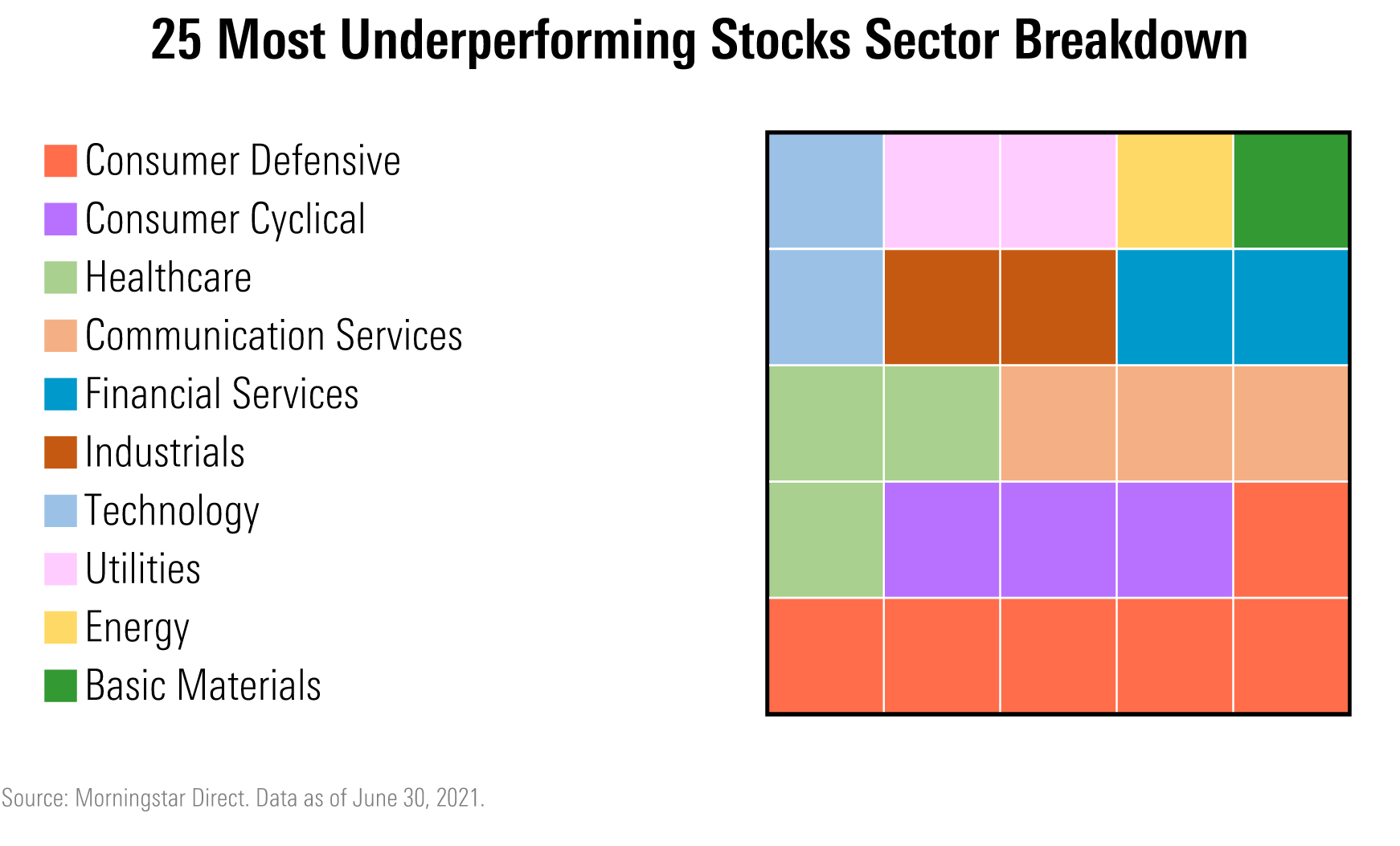 25 Most Underperforming Stocks Sector Breakdown

Consumer Defensive
Consumer Cyclical
Healthcare
Communication Services
Financial Services
Industrials
Technology
Utilities
Energy
Basic Materials

Source: Morningstar Direct. Data as of June 30, 2021.